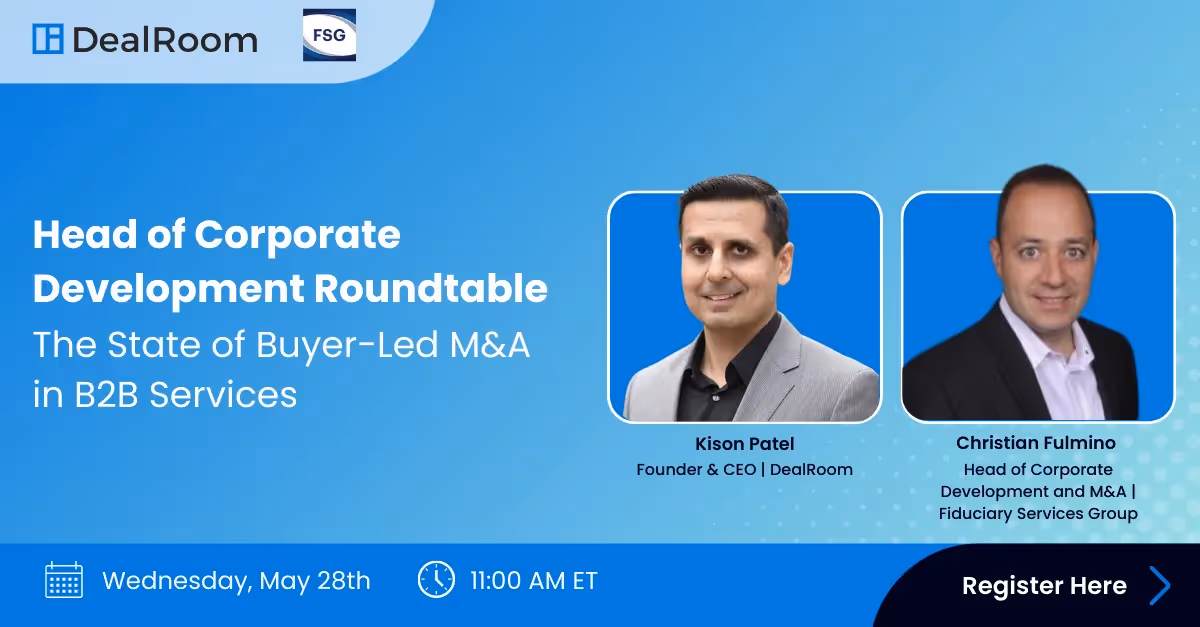 DealRoom

FSG

Head of Corporate Development Roundtable
The State of Buyer-Led M&A in B2B Services

Kison Patel
Founder & CEO | DealRoom

Christian Fulmino
Head of Corporate Development and M&A | Fiduciary Services Group

Wednesday, May 28th

11:00 AM ET

Register Here